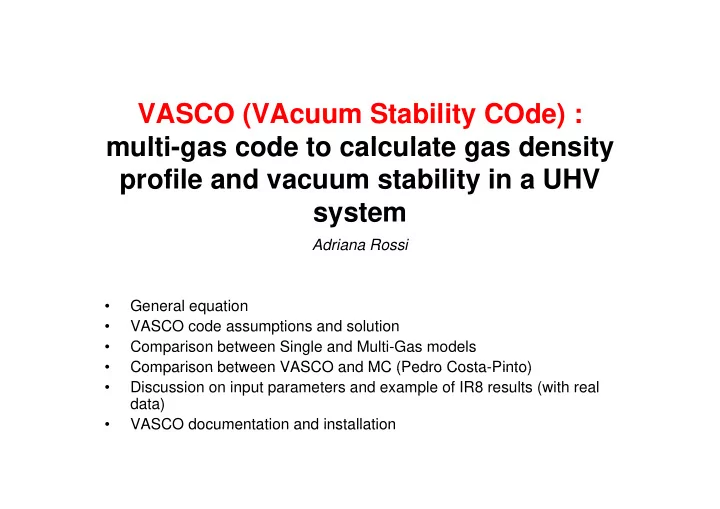 VASCO (VAcuum Stability COde) :
multi-gas code to calculate gas density profile and vacuum stability in a UHV system

Adriana Rossi

• General equation
• VASCO code assumptions and solution
• Comparison between Single and Multi-Gas models
• Comparison between VASCO and MC (Pedro Costa-Pinto)
• Discussion on input parameters and example of IR8 results (with real data)
• VASCO documentation and installation